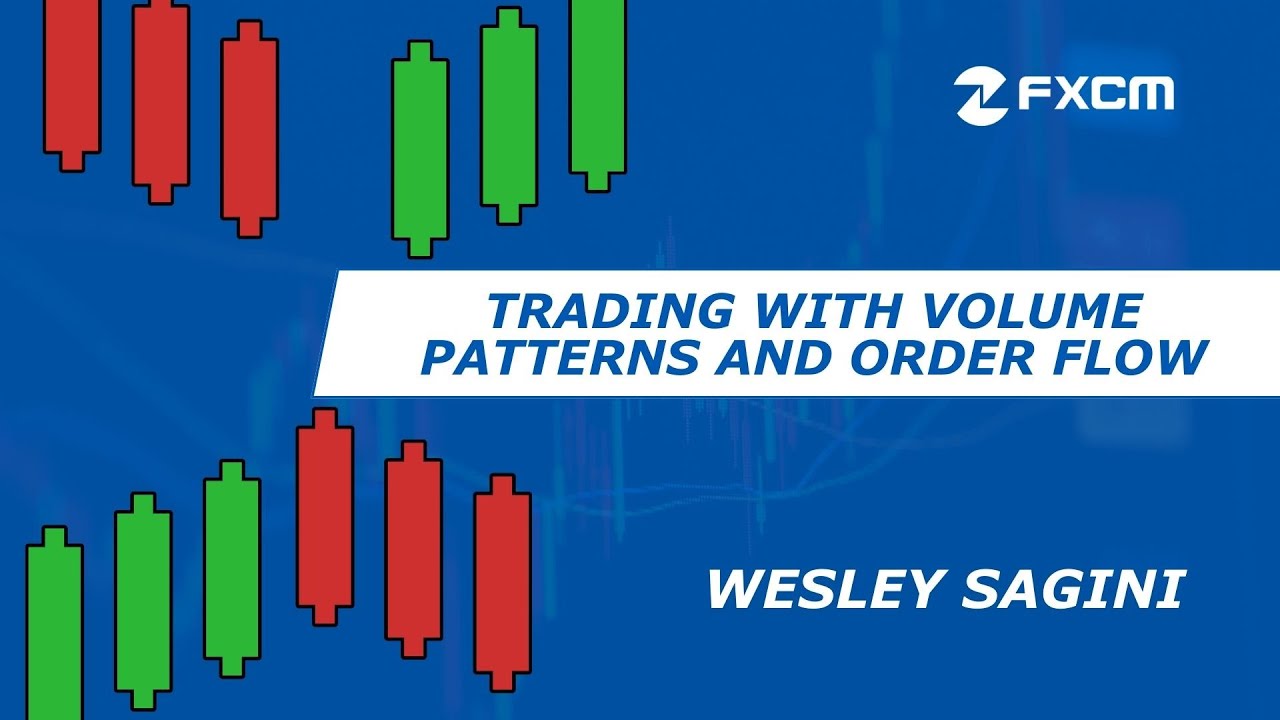 FXCM

TRADING WITH VOLUME PATTERNS AND ORDER FLOW

WESLEY SAGINI